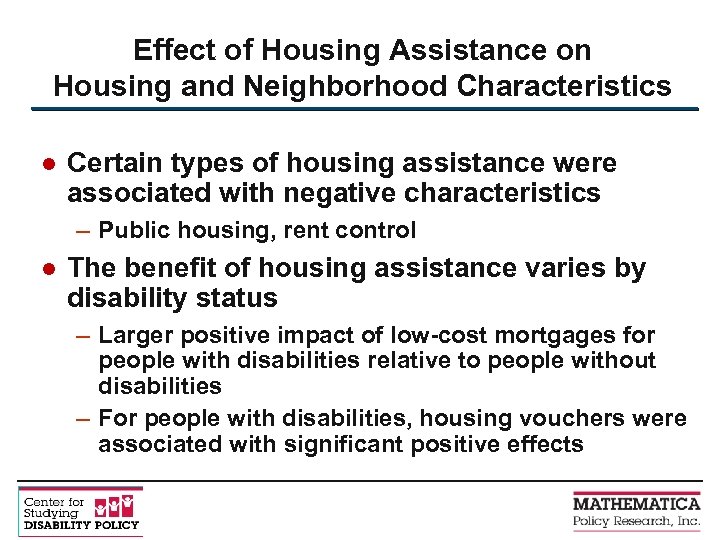 Effect of Housing Assistance on Housing and Neighborhood Characteristics

● Certain types of housing assistance were associated with negative characteristics

– Public housing, rent control

● The benefit of housing assistance varies by disability status

– Larger positive impact of low-cost mortgages for people with disabilities relative to people without disabilities

– For people with disabilities, housing vouchers were associated with significant positive effects

Center for Studying DISABILITY POLICY

MATHEMATICA Policy Research, Inc.